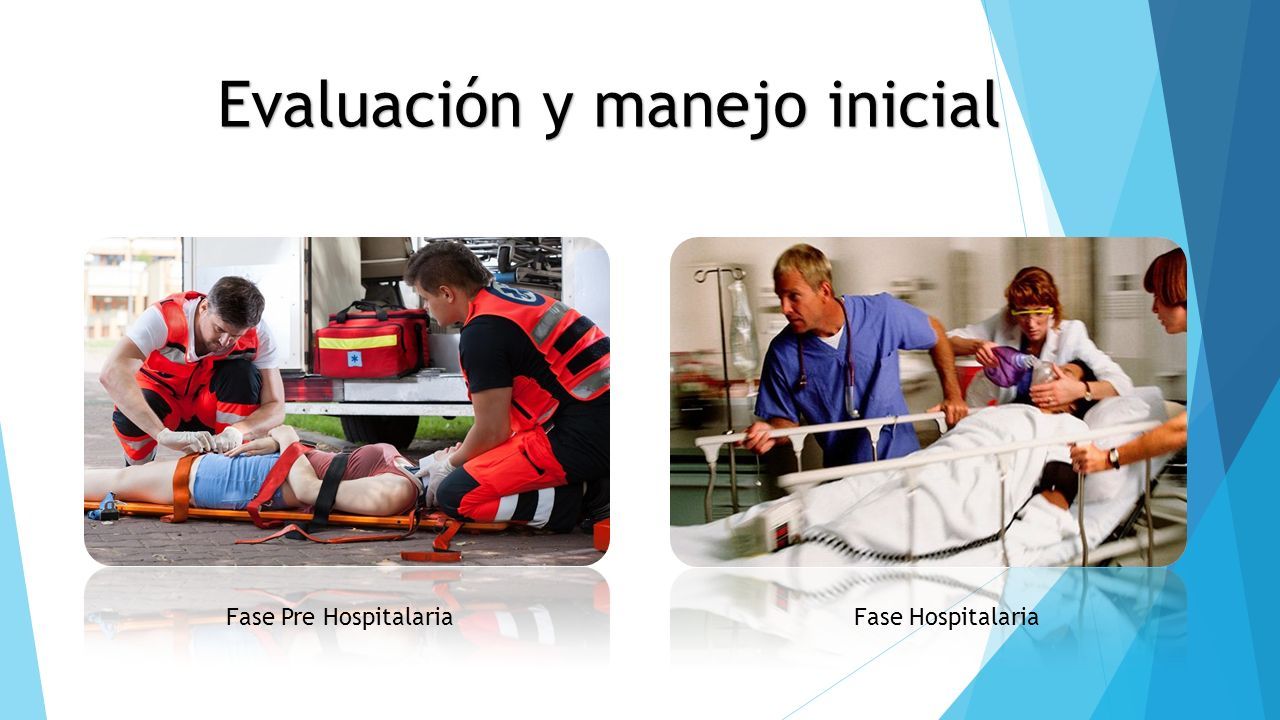 Evaluación y manejo inicial

Fase Pre Hospitalaria

Fase Hospitalaria